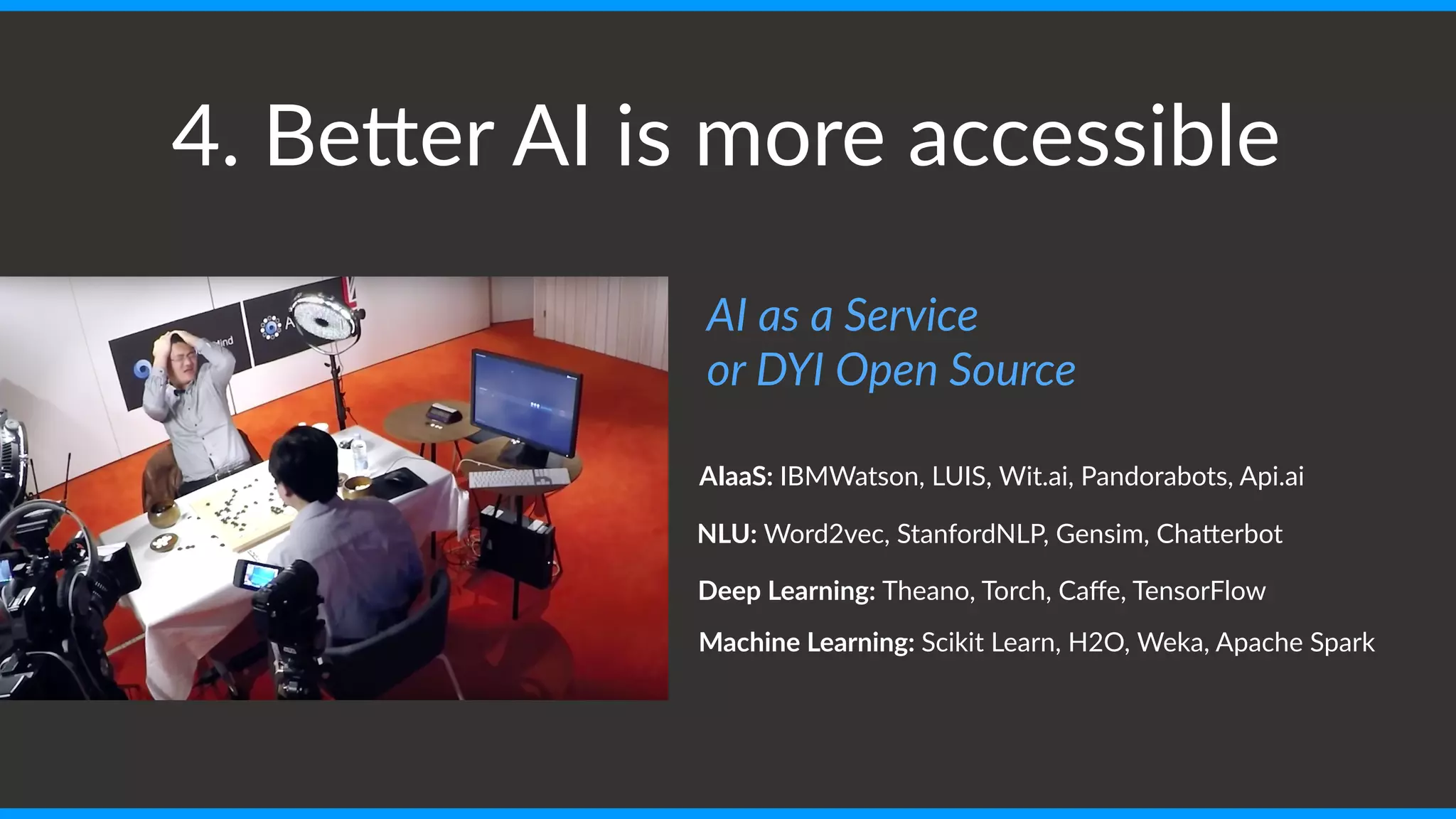 4. Better AI is more accessible

AI as a Service
or DYI Open Source

AIaaS: IBMWatson, LUIS, Wit.ai, Pandorabots, Api.ai

NLU: Word2vec, StanfordNLP, Gensim, Chatterbot

Deep Learning: Theano, Torch, Caffe, TensorFlow

Machine Learning: Scikit Learn, H2O, Weka, Apache Spark